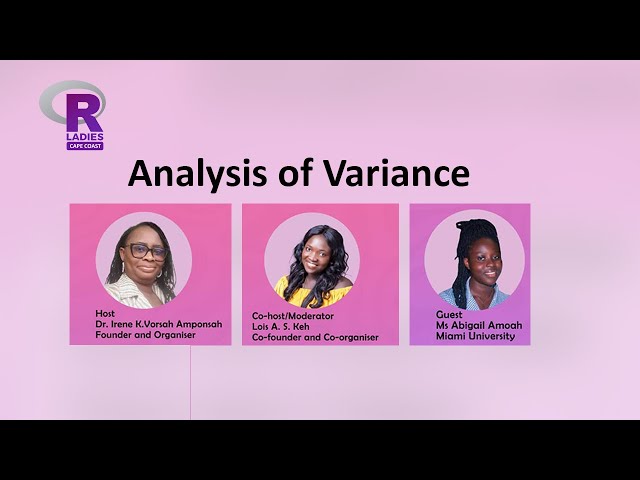 R
LADIES
CAPE COAST

Analysis of Variance

Host
Dr. Irene K.Vorsah Amponsah
Founder and Organiser

Co-host/Moderator
Lois A. S. Keh
Co-founder and Co-organiser

Guest
Ms Abigail Amoah
Miami University